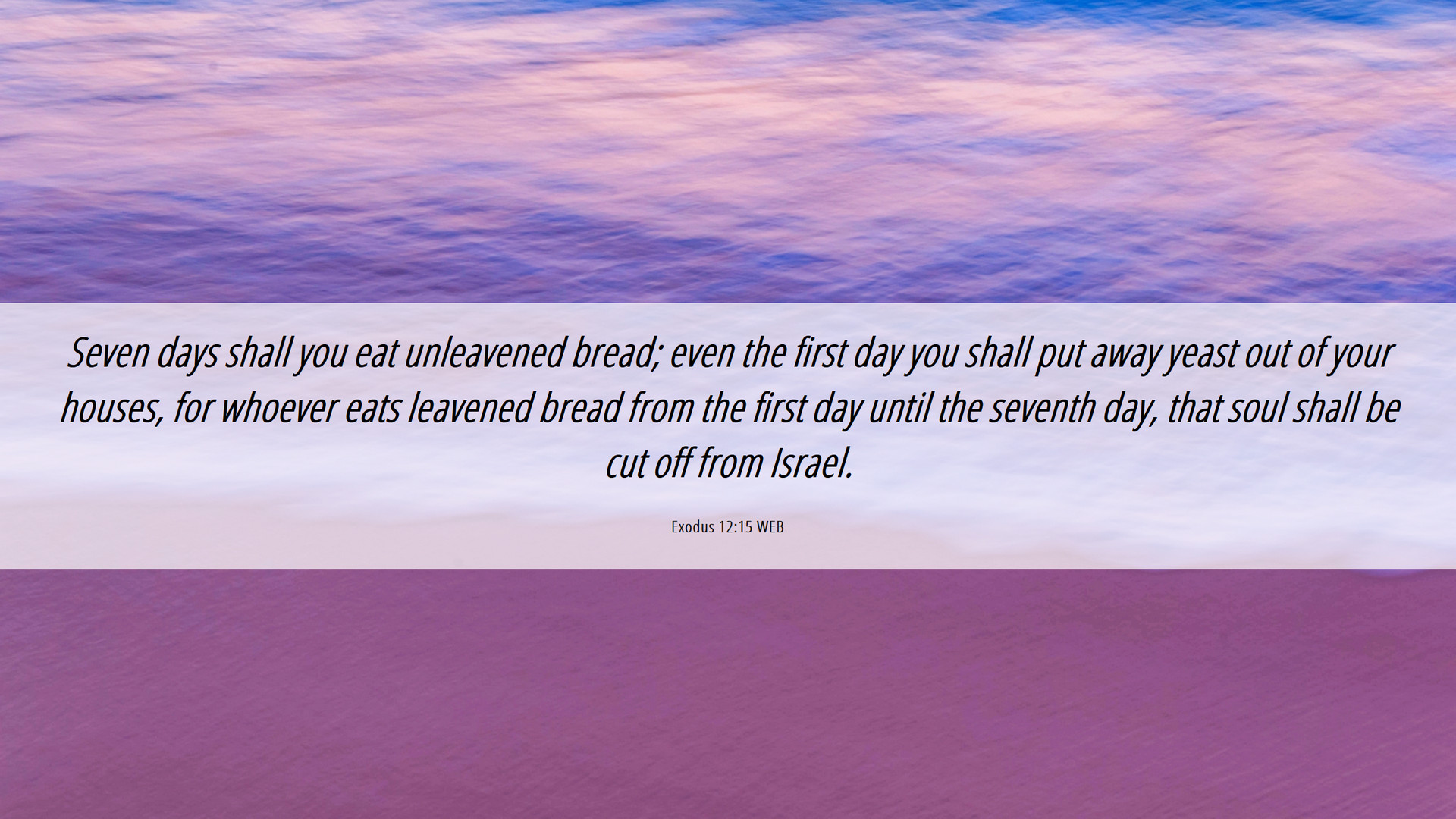 Seven days shall you eat unleavened bread; even the first day you shall put away yeast out of your houses, for whoever eats leavened bread from the first day until the seventh day, that soul shall be cut off from Israel.

Exodus 12:15 WEB